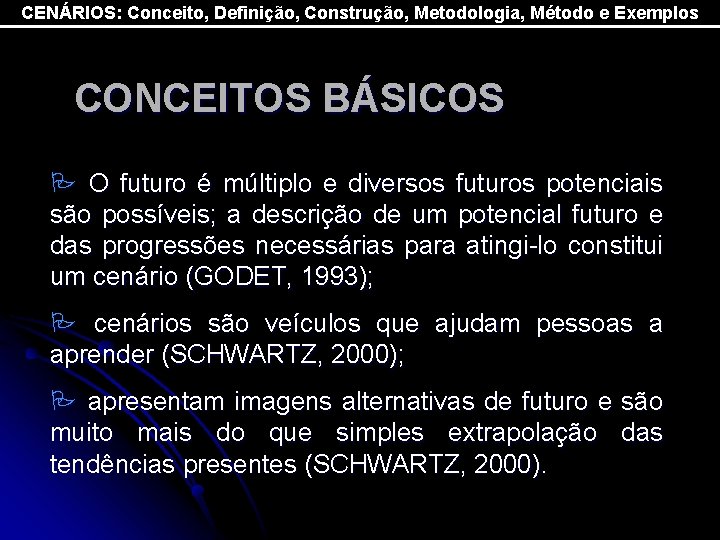 CENÁRIOS: Conceito, Definição, Construção, Metodologia, Método e Exemplos

CONCEITOS BÁSICOS

O futuro é múltiplo e diversos futuros potenciais são possíveis; a descrição de um potencial futuro e das progressões necessárias para atingi-lo constitui um cenário (GODET, 1993);

cenários são veículos que ajudam pessoas a aprender (SCHWARTZ, 2000);

apresentam imagens alternativas de futuro e são muito mais do que simples extrapolação das tendências presentes (SCHWARTZ, 2000).